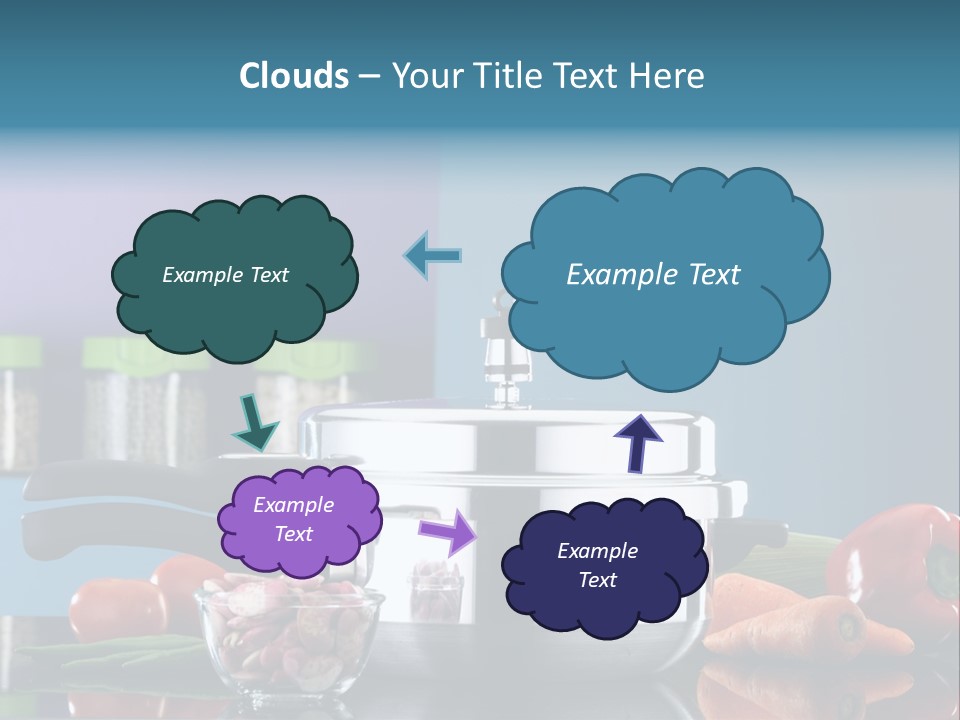 Clouds – Your Title Text Here

Example Text

Example Text

Example Text

Example Text